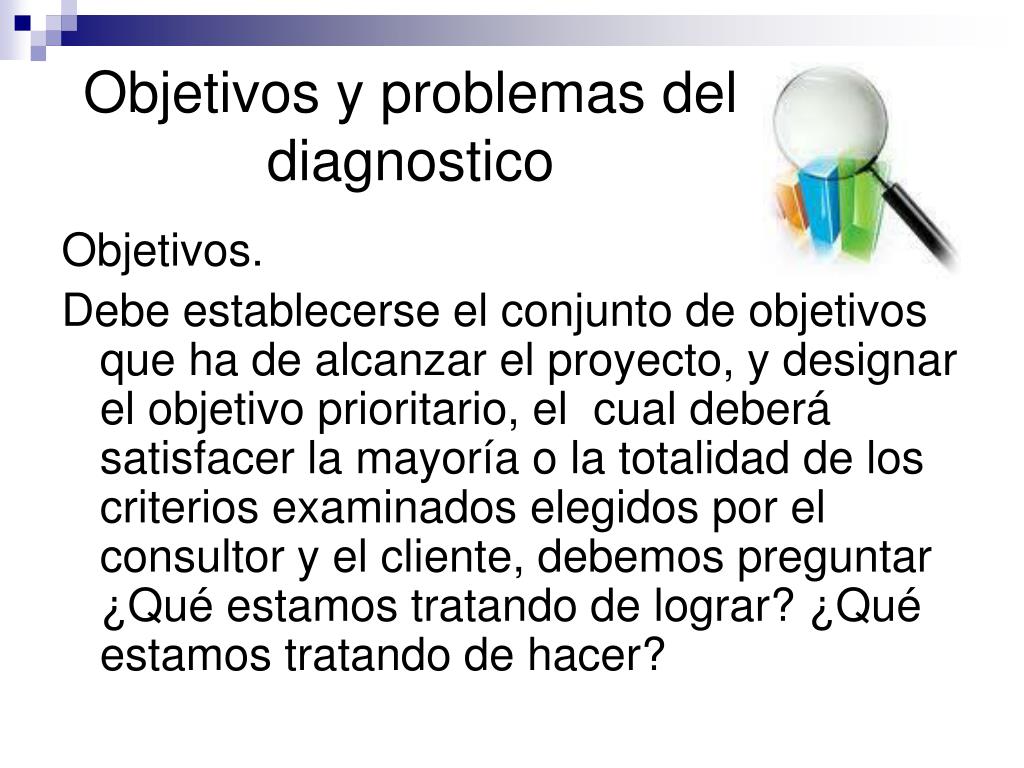 Objetivos y problemas del diagnostico

Objetivos.

Debe establecerse el conjunto de objetivos que ha de alcanzar el proyecto, y designar el objetivo prioritario, el cual deberá satisfacer la mayoría o la totalidad de los criterios examinados elegidos por el consultor y el cliente, debemos preguntar ¿Qué estamos tratando de lograr? ¿Qué estamos tratando de hacer?